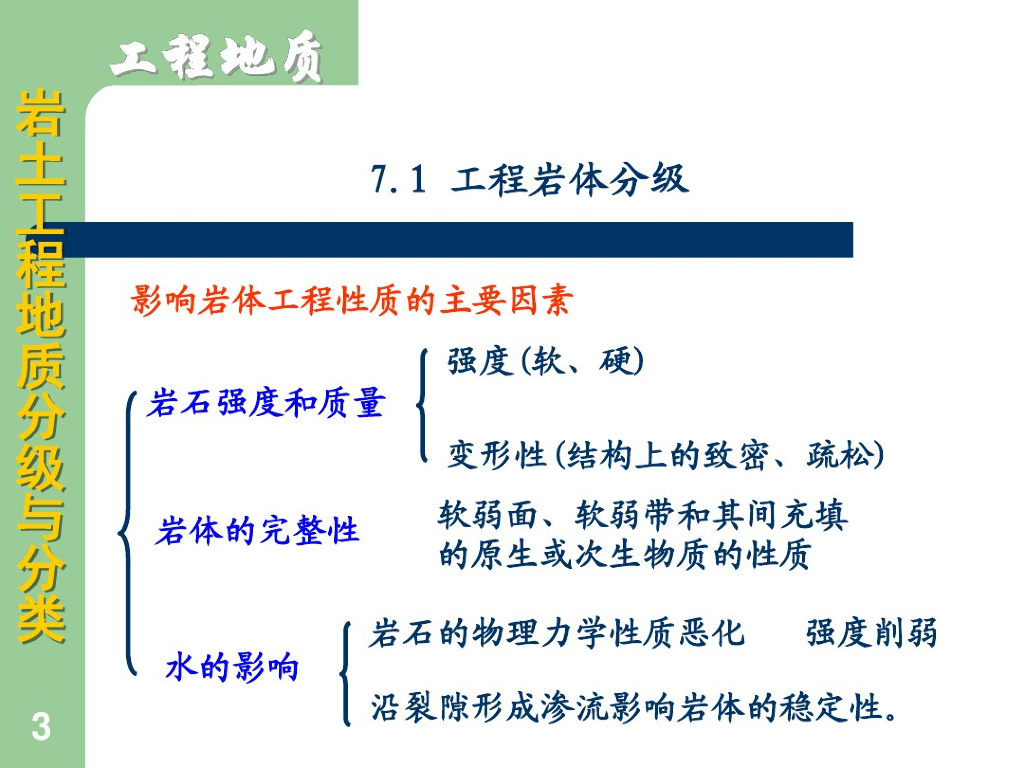 工程地质

岩土工程地质分级与分类

7.1 工程岩体分级

影响岩体工程性质的主要因素

岩石强度和质量

强度(软、硬)

变形性(结构上的致密、疏松)

岩体的完整性

软弱面、软弱带和其间充填的原生或次生物质的性质

水的影响

岩石的物理力学性质恶化　　强度削弱

沿裂隙形成渗流影响岩体的稳定性。

3